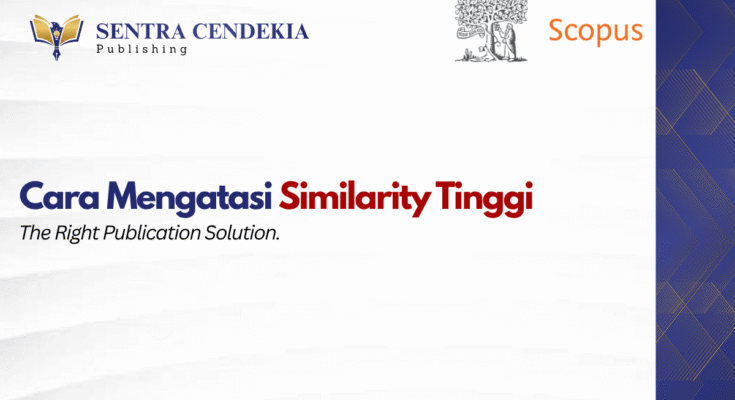 SENTRA CENDEKIA
Publishing

Scopus

Cara Mengatasi Similarity Tinggi
The Right Publication Solution.